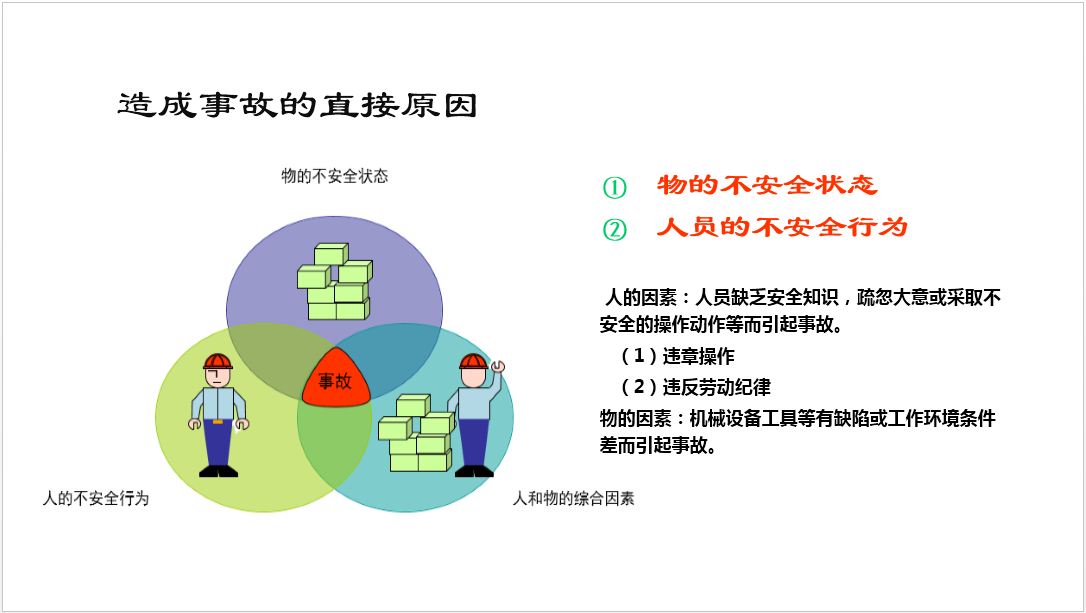 造成事故的直接原因

物的不安全状态

事故

人的不安全行为

人和物的综合因素

① 物的不安全状态

② 人员的不安全行为

人的因素：人员缺乏安全知识，疏忽大意或采取不安全的操作动作等而引起事故。

（1）违章操作

（2）违反劳动纪律

物的因素：机械设备工具等有缺陷或工作环境条件差而引起事故。